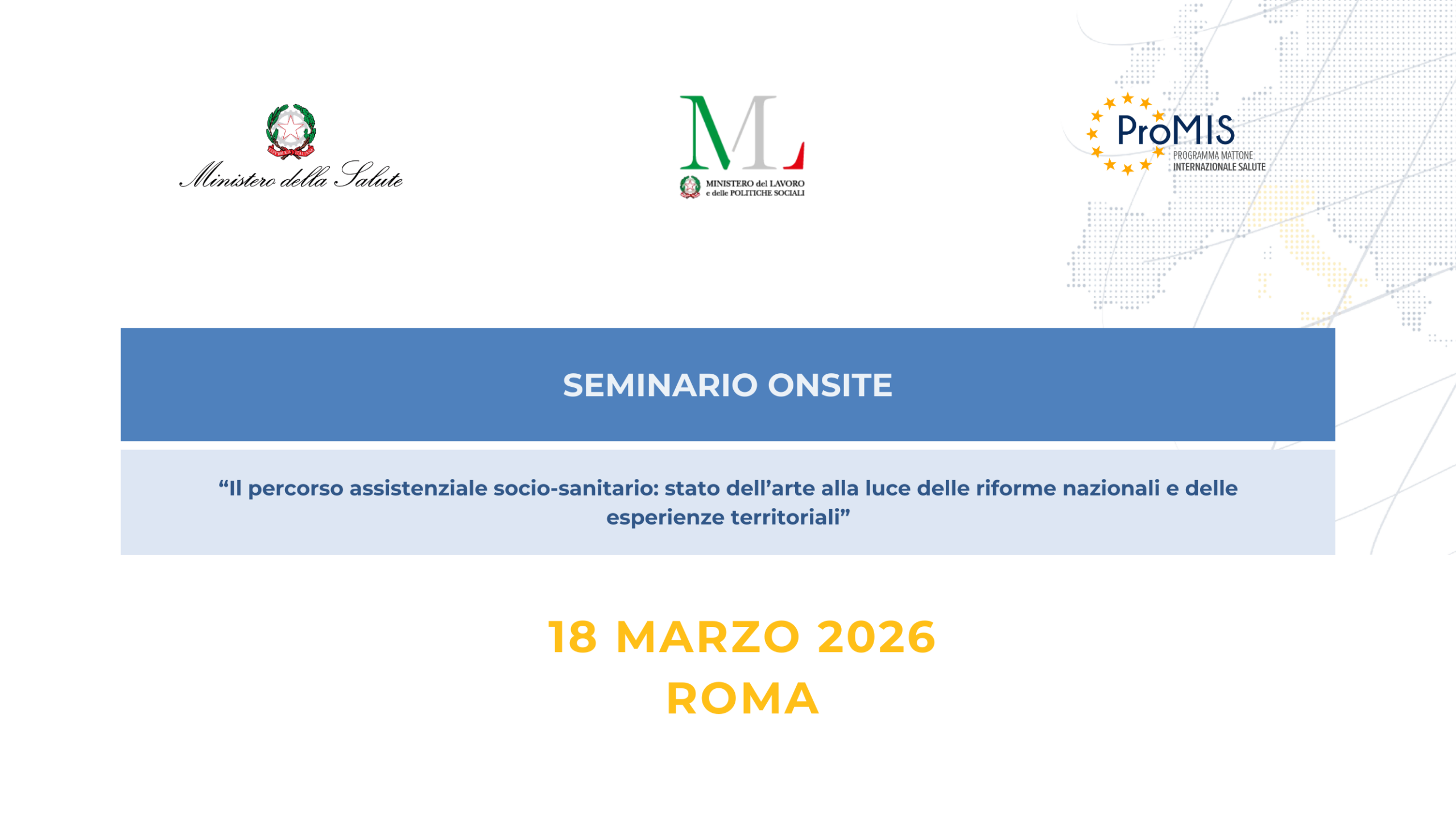 Ministero della Salute

ML
MINISTERO del LAVORO e delle POLITICHE SOCIALI

ProMIS
PROGRAMMA MATTONE INTERNAZIONALE SALUTE

SEMINARIO ONSITE

“Il percorso assistenziale socio-sanitario: stato dell’arte alla luce delle riforme nazionali e delle esperienze territoriali”

18 MARZO 2026
ROMA